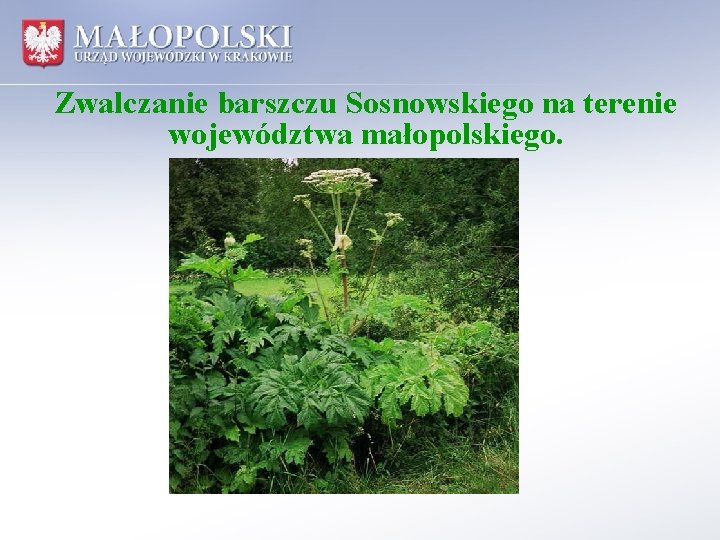 MAŁOPOLSKI
URZĄD WOJEWÓDZKI W KRAKOWIE

Zwalczanie barszczu Sosnowskiego na terenie województwa małopolskiego.